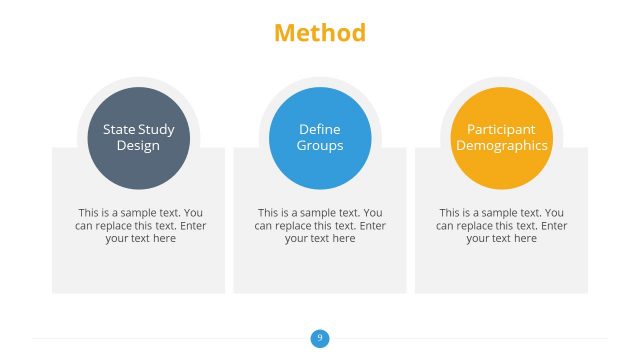 Method

State Study Design

This is a sample text. You can replace this text. Enter your text here

Define Groups

This is a sample text. You can replace this text. Enter your text here

Participant Demographics

This is a sample text. You can replace this text. Enter your text here

9